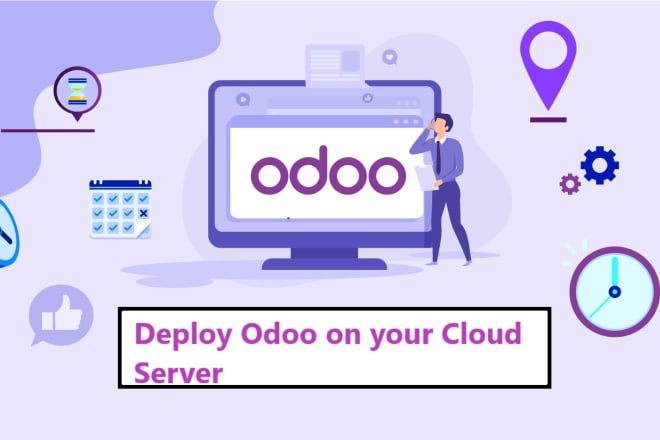 odoo

Deploy Odoo on your Cloud Server